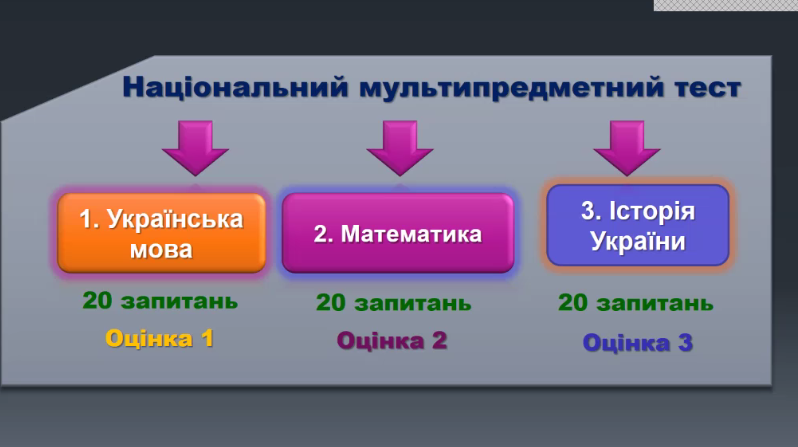 Національний мультипредметний тест

1. Українська мова

20 запитань

Оцінка 1

2. Математика

20 запитань

Оцінка 2

3. Історія України

20 запитань

Оцінка 3